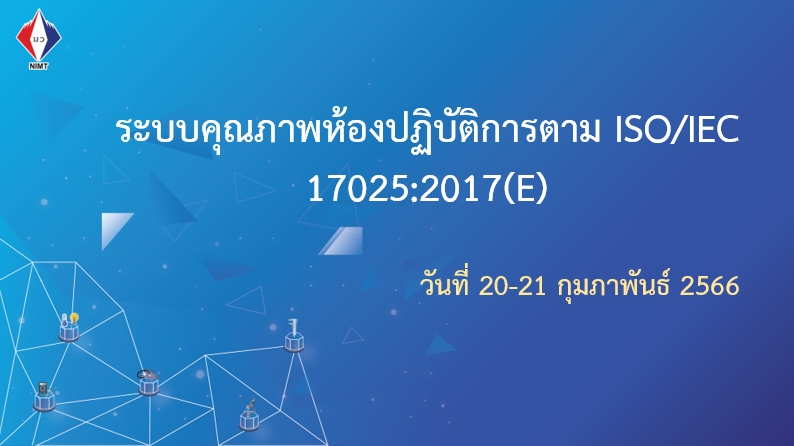 มว
NIMT

ระบบคุณภาพห้องปฏิบัติการตาม ISO/IEC 17025:2017(E)

วันที่ 20-21 กุมภาพันธ์ 2566